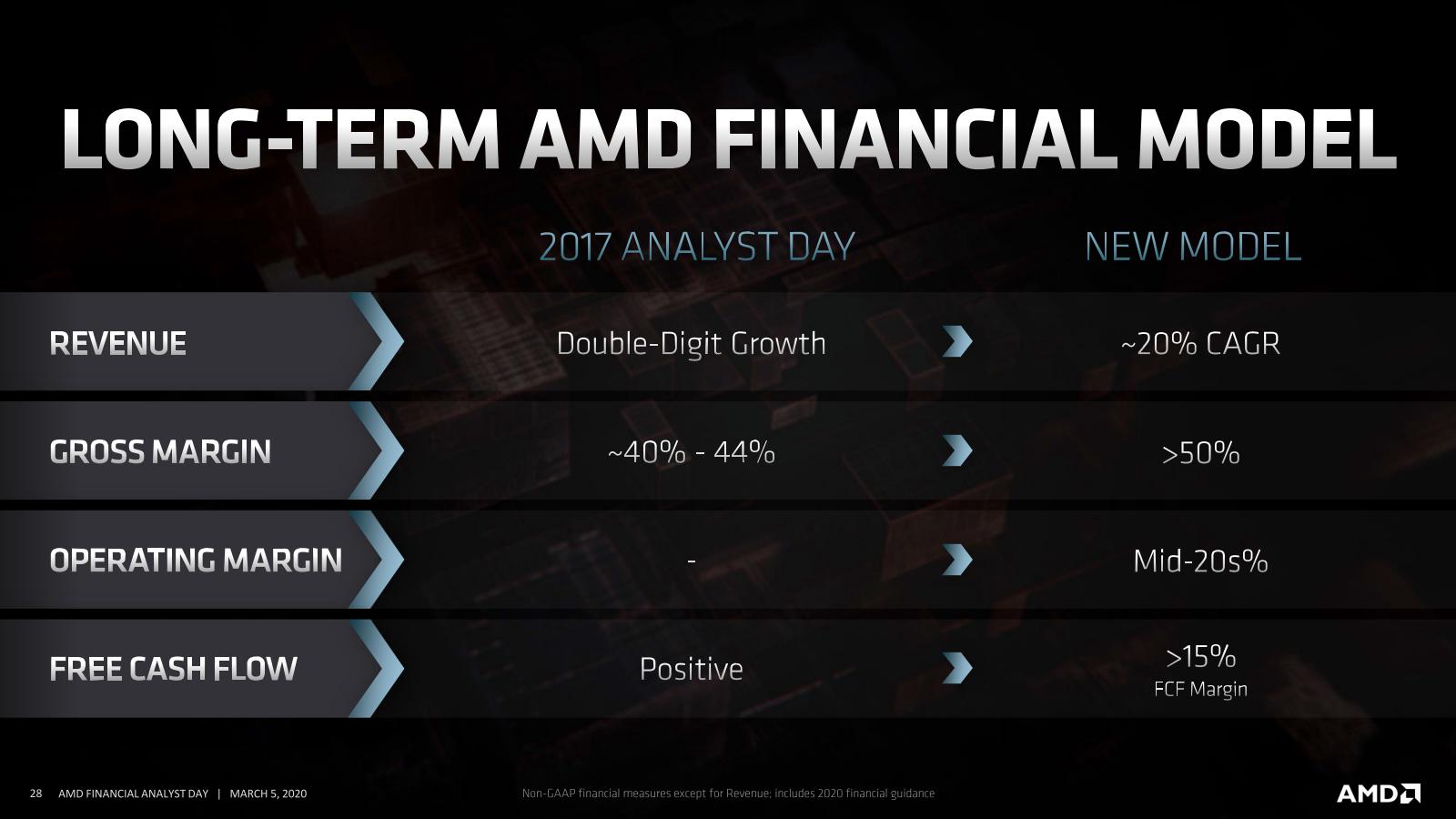 LONG-TERM AMD FINANCIAL MODEL

| | 2017 ANALYST DAY | NEW MODEL |
|---|---|---|
| REVENUE | Double-Digit Growth | ~20% CAGR |
| GROSS MARGIN | ~40% - 44% | >50% |
| OPERATING MARGIN | - | Mid-20s% |
| FREE CASH FLOW | Positive | >15% FCF Margin |

28 AMD FINANCIAL ANALYST DAY | MARCH 5, 2020

Non-GAAP financial measures except for Revenue; includes 2020 financial guidance

AMD